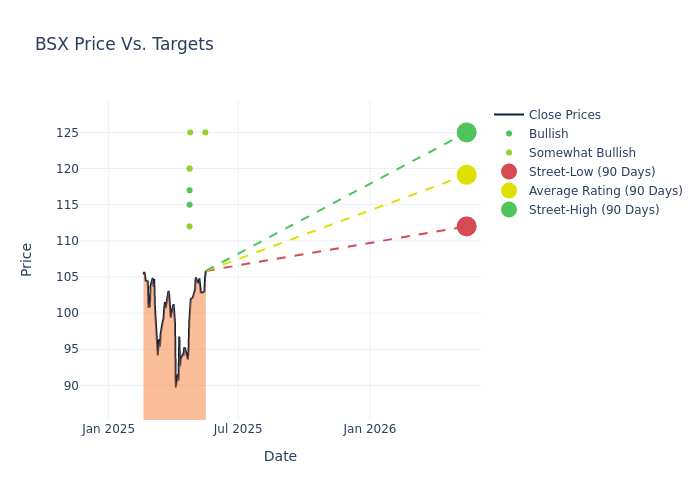 BSX Price Vs. Targets

Price

125
120
115
110
105
100
95
90

Jan 2025
Jul 2025
Jan 2026

Date

Close Prices
Bullish
Somewhat Bullish
Street-Low (90 Days)
Average Rating (90 Days)
Street-High (90 Days)